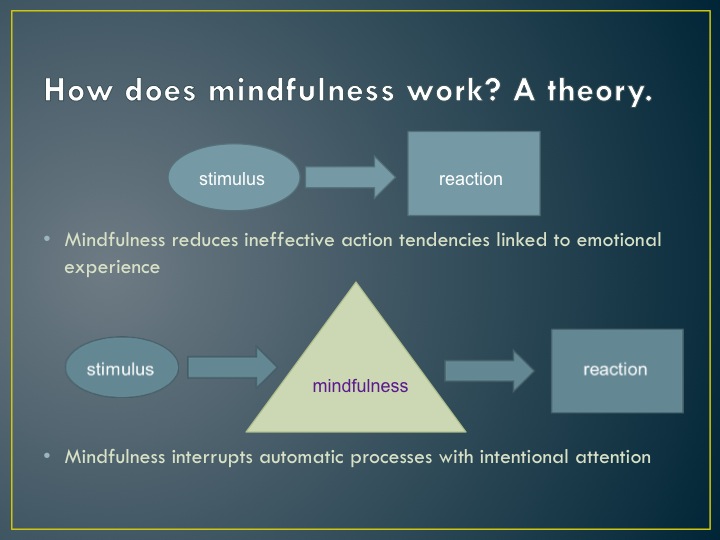 How does mindfulness work? A theory.

stimulus

reaction

• Mindfulness reduces ineffective action tendencies linked to emotional experience

stimulus

mindfulness

reaction

• Mindfulness interrupts automatic processes with intentional attention